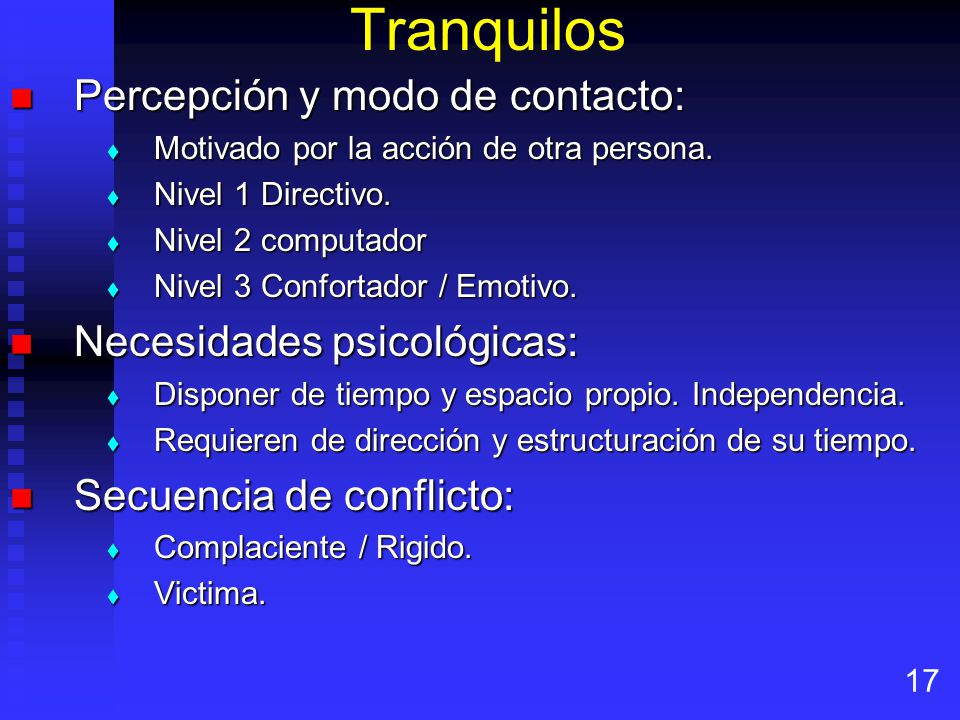 Tranquilos

Percepción y modo de contacto:

Motivado por la acción de otra persona.

Nivel 1 Directivo.

Nivel 2 computador

Nivel 3 Confortador / Emotivo.

Necesidades psicológicas:

Disponer de tiempo y espacio propio. Independencia.

Requieren de dirección y estructuración de su tiempo.

Secuencia de conflicto:

Complaciente / Rigido.

Victima.

17